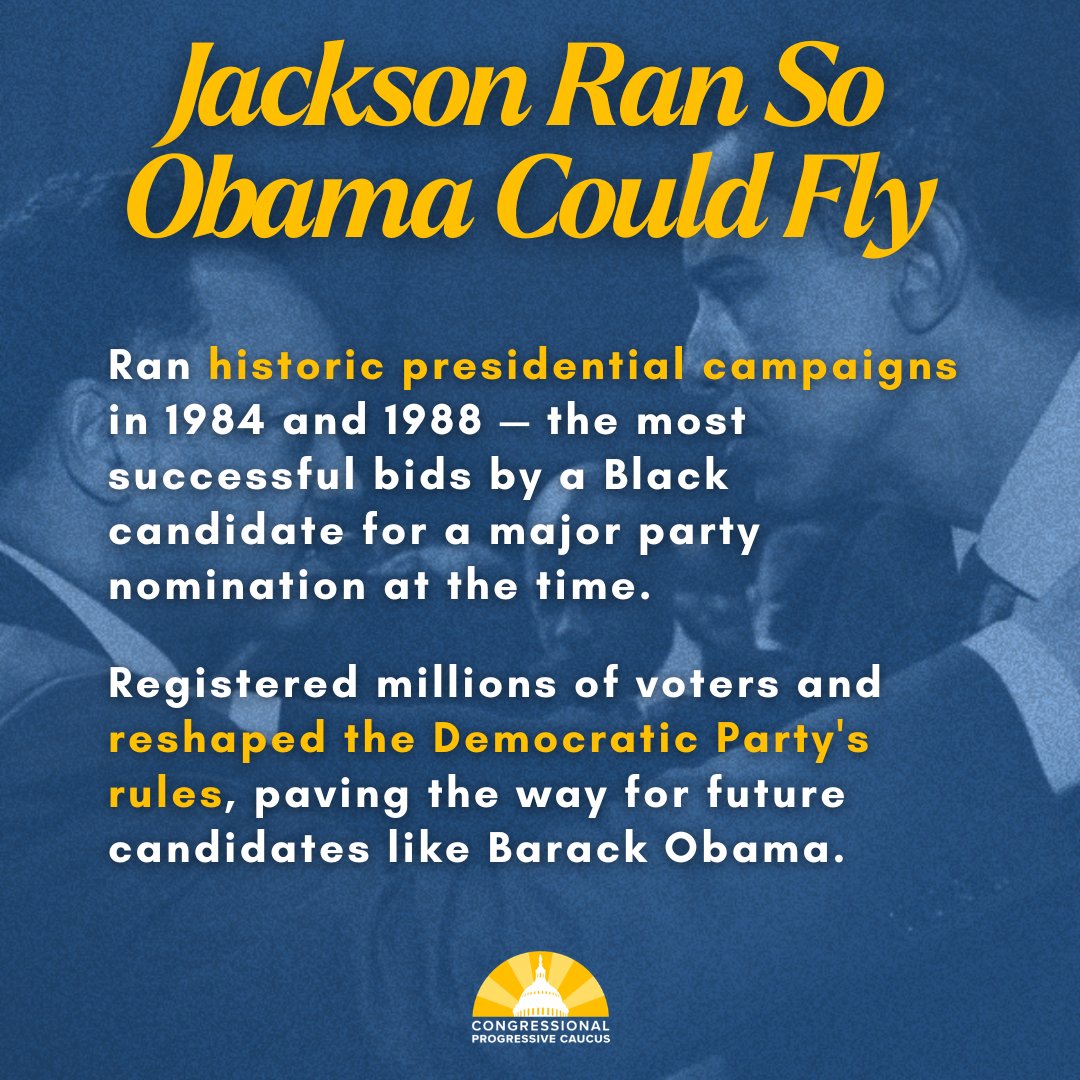 Jackson Ran So Obama Could Fly

Ran historic presidential campaigns in 1984 and 1988 — the most successful bids by a Black candidate for a major party nomination at the time.

Registered millions of voters and reshaped the Democratic Party's rules, paving the way for future candidates like Barack Obama.

CONGRESSIONAL PROGRESSIVE CAUCUS